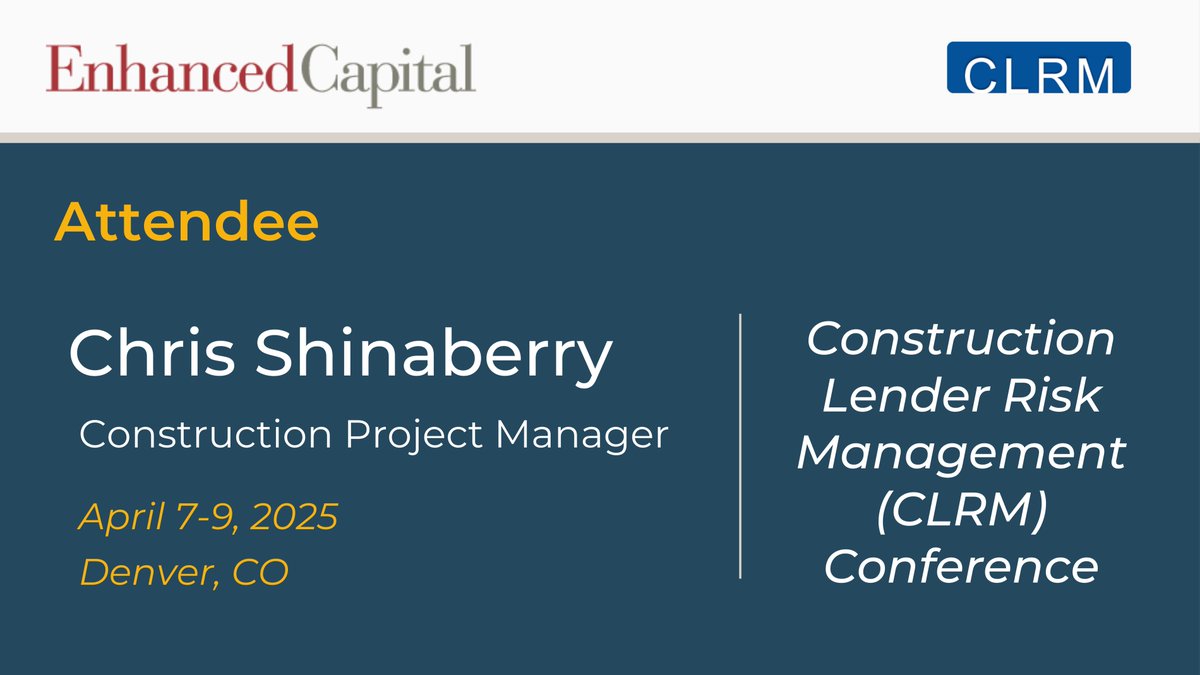 EnhancedCapital

CLRM

Attendee

Chris Shinaberry

Construction Project Manager

April 7-9, 2025

Denver, CO

Construction Lender Risk Management (CLRM) Conference